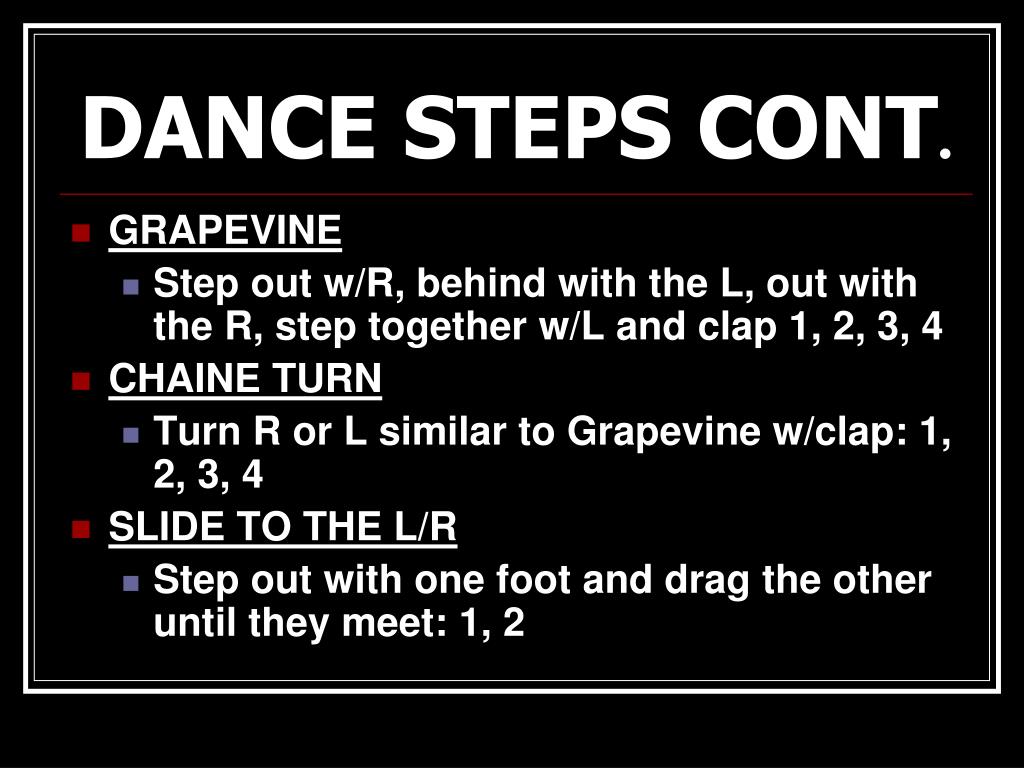 DANCE STEPS CONT.

GRAPEVINE
Step out w/R, behind with the L, out with the R, step together w/L and clap 1, 2, 3, 4

CHAINE TURN
Turn R or L similar to Grapevine w/clap: 1, 2, 3, 4

SLIDE TO THE L/R
Step out with one foot and drag the other until they meet: 1, 2